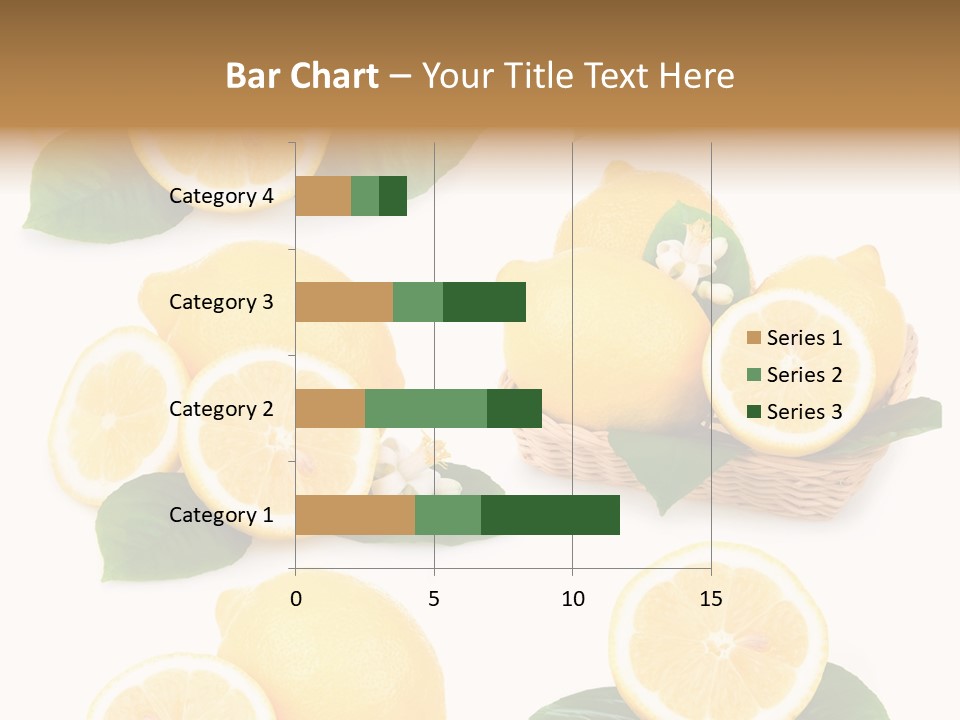 Bar Chart – Your Title Text Here

Category 4
Category 3
Category 2
Category 1

0
5
10
15

Series 1
Series 2
Series 3